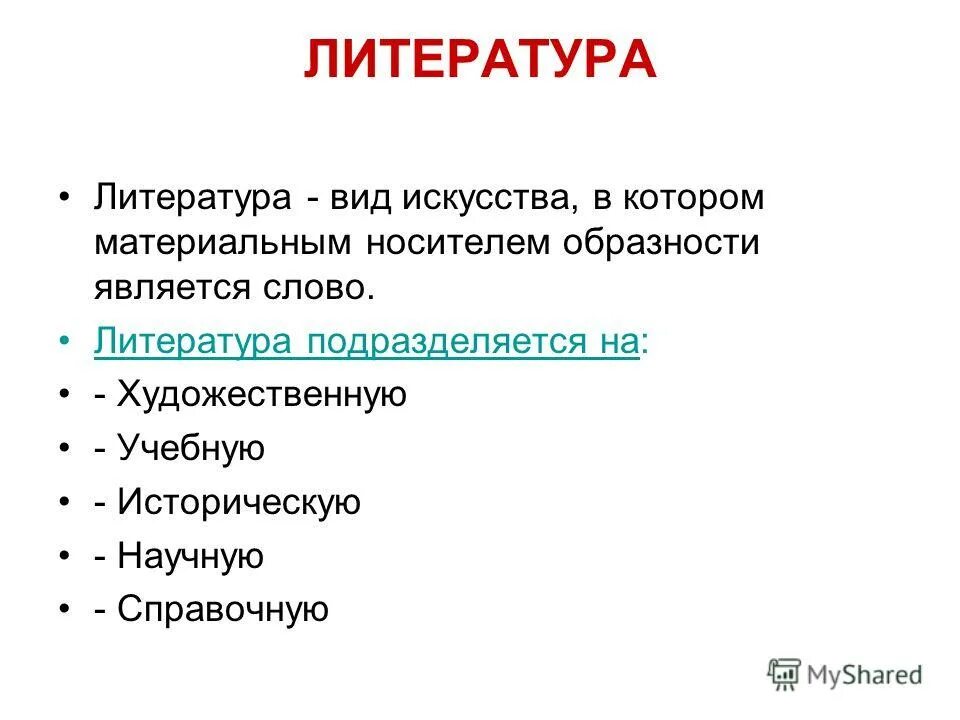 ЛИТЕРАТУРА

• Литература - вид искусства, в котором материальным носителем образности является слово.

• Литература подразделяется на:

• - Художественную

• - Учебную

• - Историческую

• - Научную

• - Справочную

MyShared